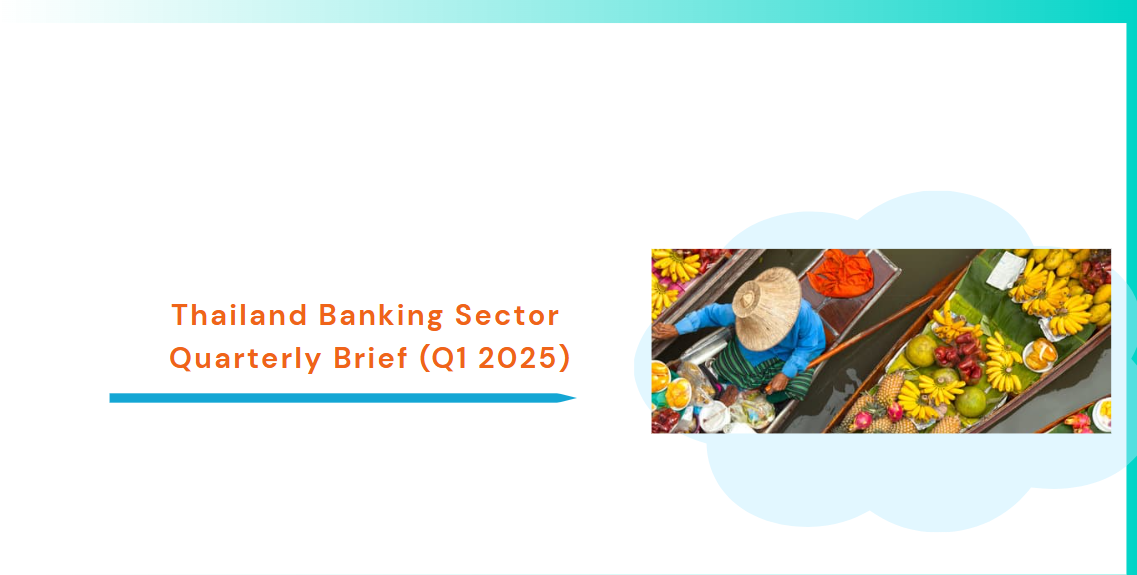 Thailand Banking Sector Quarterly Brief (Q1 2025)